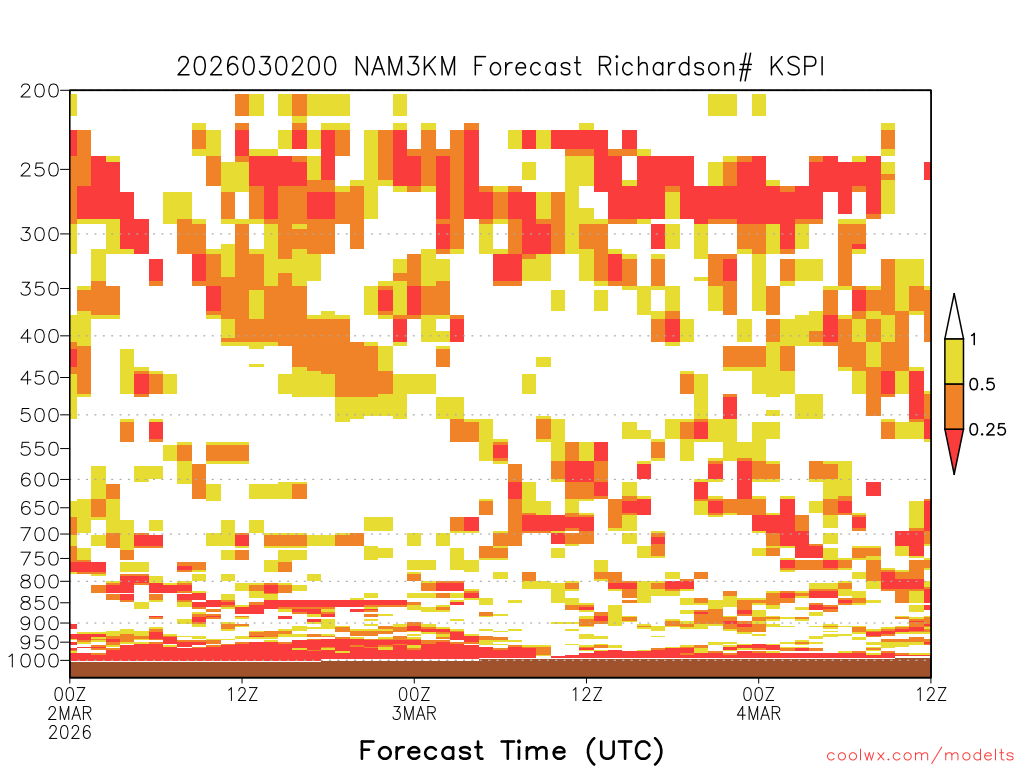 2026030200 NAM3KM Forecast Richardson# KSPI

200
250
300
350
400
450
500
550
600
650
700
750
800
850
900
950
1000

1
0.5
0.25

00Z
2MAR
2026
12Z
00Z
3MAR
12Z
00Z
4MAR
12Z

Forecast Time (UTC)

coolwx.com/modelts